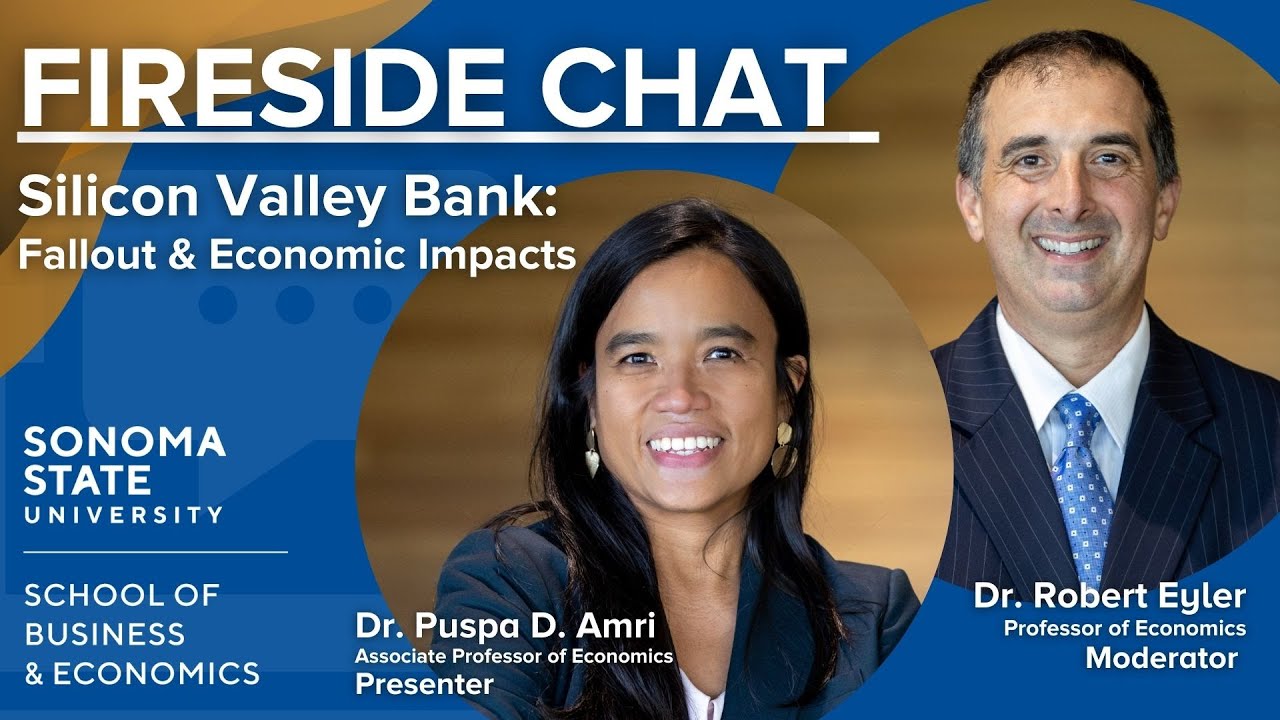 FIRESIDE CHAT

Silicon Valley Bank:
Fallout & Economic Impacts

SONOMA
STATE
UNIVERSITY

SCHOOL OF
BUSINESS
& ECONOMICS

Dr. Puspa D. Amri
Associate Professor of Economics
Presenter

Dr. Robert Eyler
Professor of Economics
Moderator